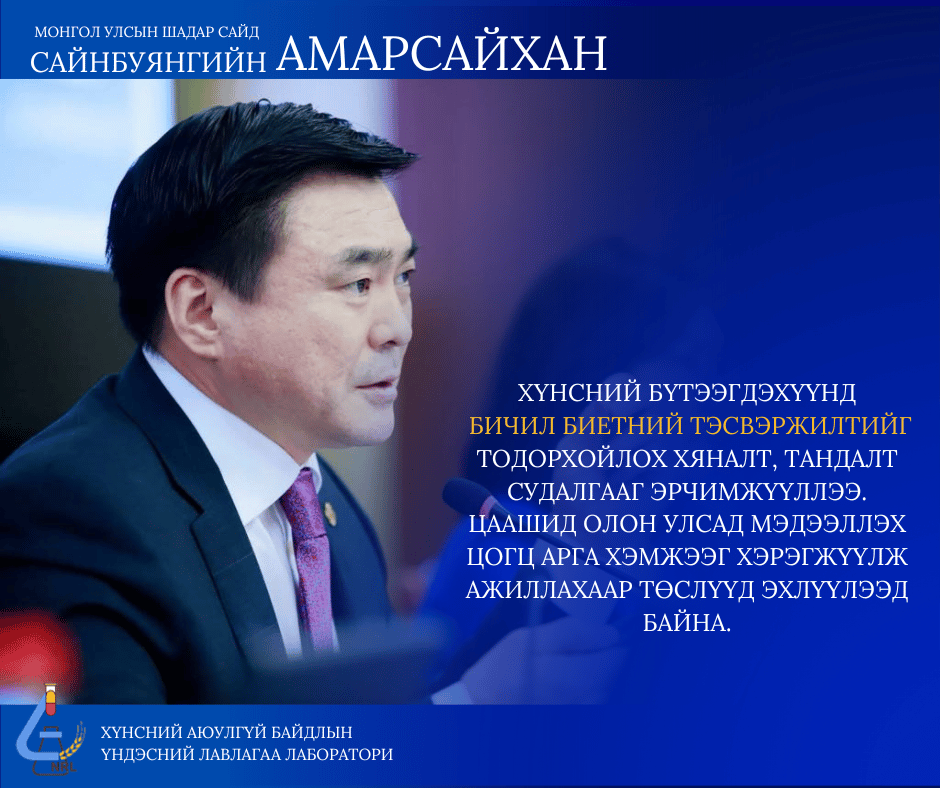 МОНГОЛ УЛСЫН ШАДАР САЙД
САЙНБУЯНГИЙН АМАРСАЙХАН

ХҮНСНИЙ БҮТЭЭГДЭХҮҮНД БИЧИЛ БИЕТНИЙ ТЭСВЭРЖИЛТИЙГ ТОДОРХОЙЛОХ ХЯНАЛТ, ТАНДАЛТ СУДАЛГААГ ЭРЧИМЖҮҮЛЛЭЭ. ЦААШИД ОЛОН УЛСАД МЭДЭЭЛЛЭХ ЦОГЦ АРГА ХЭМЖЭЭГ ХЭРЭГЖҮҮЛЖ АЖИЛЛАХААР ТӨСЛҮҮД ЭХЛҮҮЛЭЭД БАЙНА.

ХҮНСНИЙ АЮУЛГҮЙ БАЙДЛЫН
ҮНДЭСНИЙ ЛАВЛАГАА ЛАБОРАТОРИ